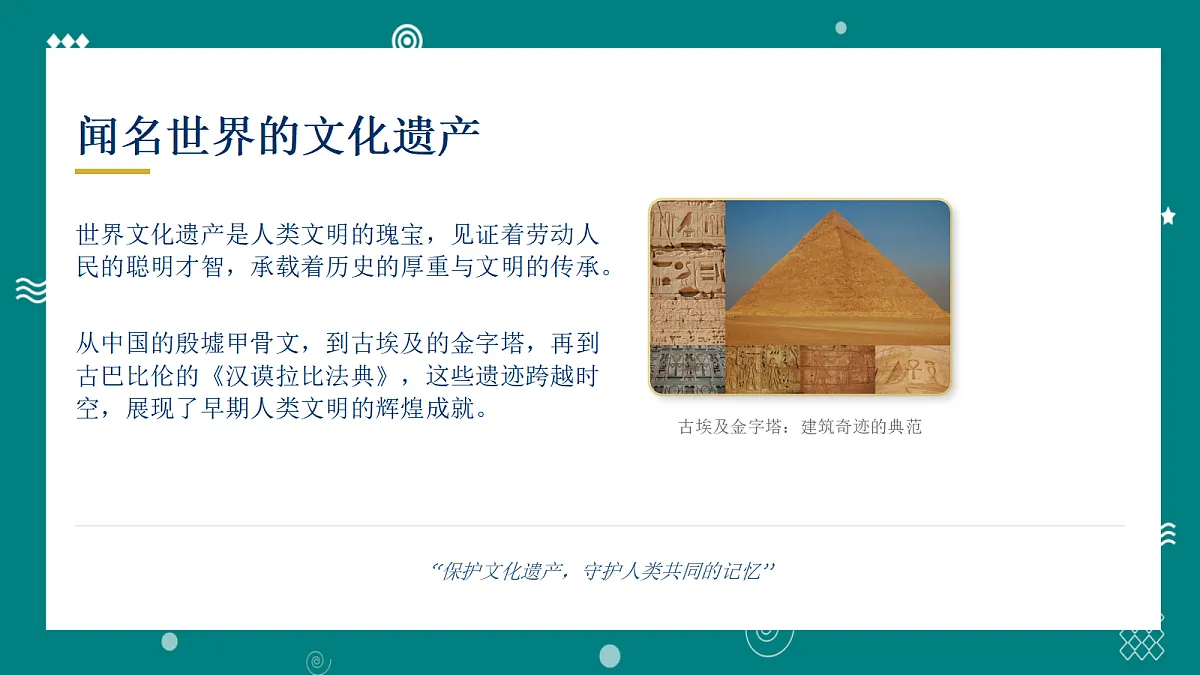 闻名世界的文化遗产

世界文化遗产是人类文明的瑰宝，见证着劳动人民的聪明才智，承载着历史的厚重与文明的传承。

从中国的殷墟甲骨文，到古埃及的金字塔，再到古巴比伦的《汉谟拉比法典》，这些遗迹跨越时空，展现了早期人类文明的辉煌成就。

古埃及金字塔：建筑奇迹的典范

“保护文化遗产，守护人类共同的记忆”